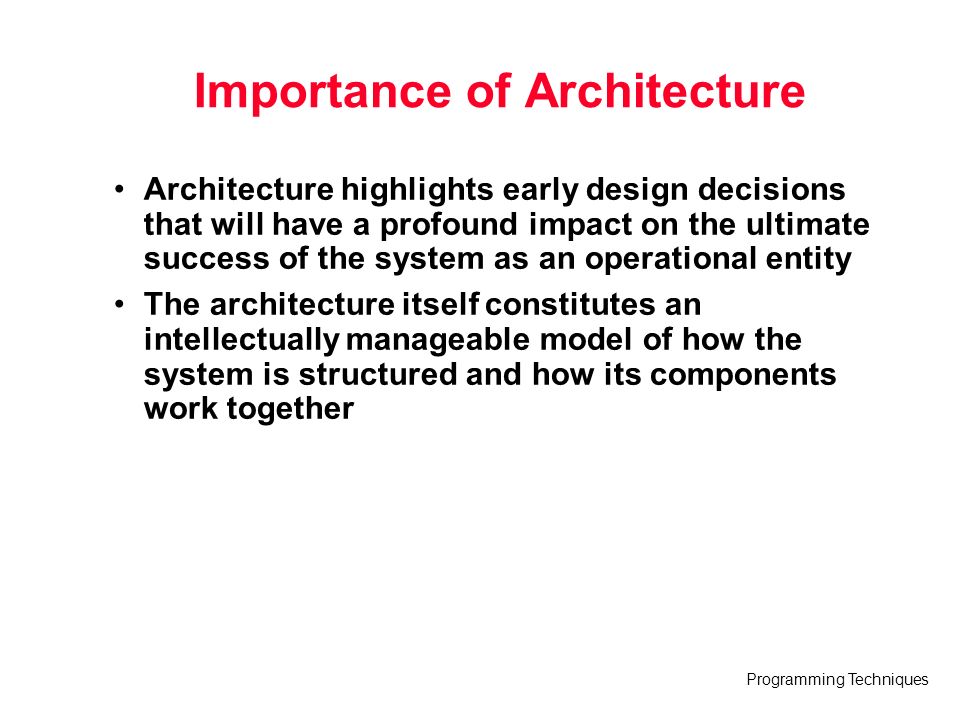 Importance of Architecture

• Architecture highlights early design decisions that will have a profound impact on the ultimate success of the system as an operational entity

• The architecture itself constitutes an intellectually manageable model of how the system is structured and how its components work together

Programming Techniques